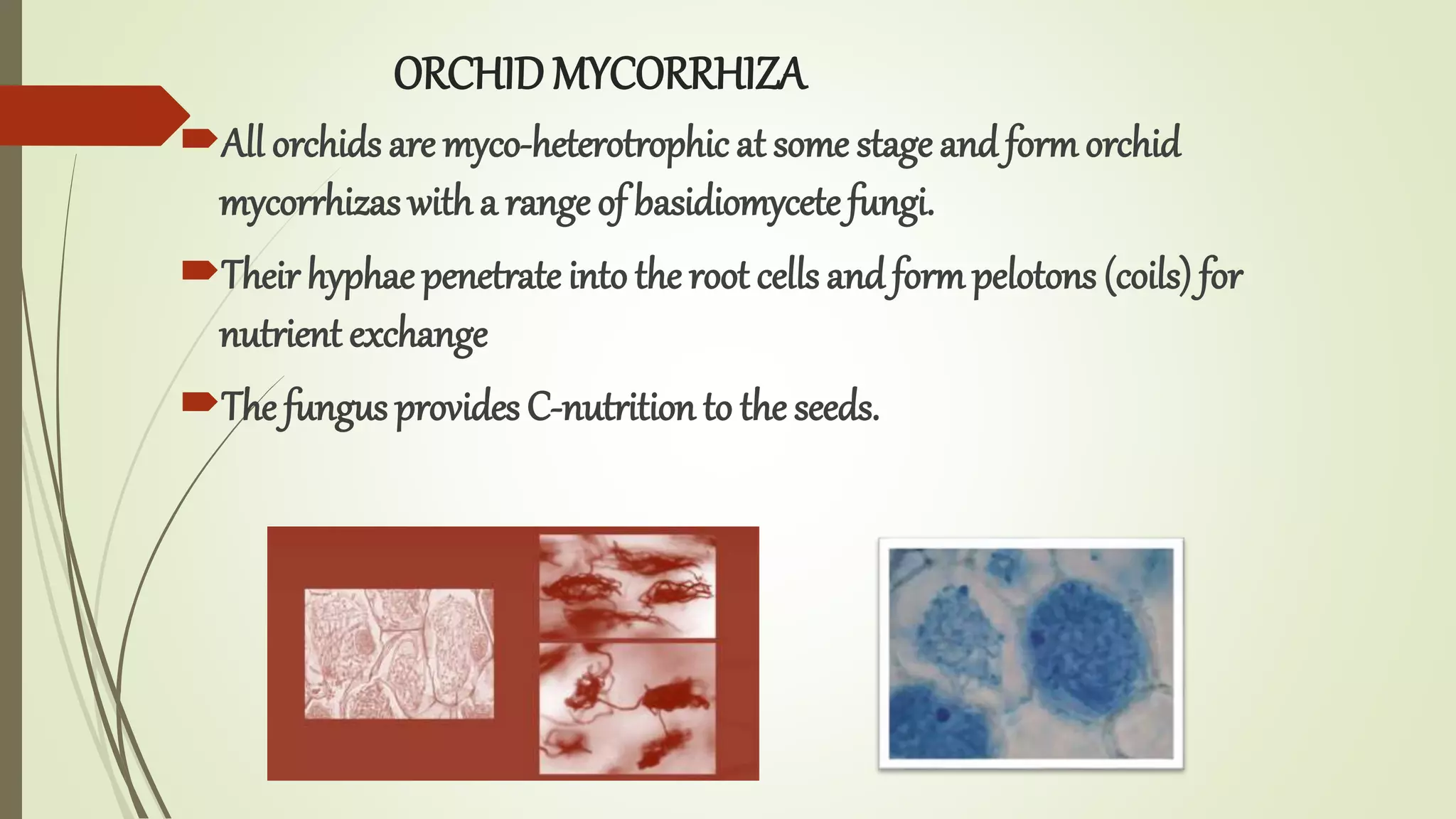 ORCHID MYCORRHIZA

All orchids are myco-heterotrophic at some stage and form orchid mycorrhizas with a range of basidiomycete fungi.

Their hyphae penetrate into the root cells and form pelotons (coils) for nutrient exchange

The fungus provides C-nutrition to the seeds.